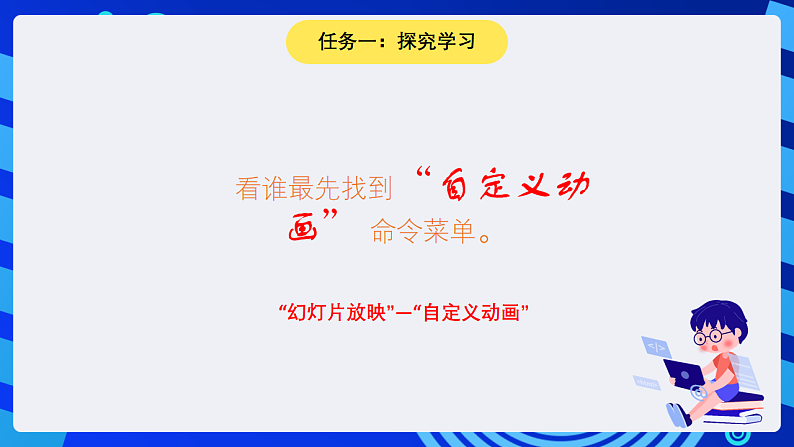 任务一：探究学习

看谁最先找到“自定义动画”命令菜单。

“幻灯片放映”—“自定义动画”